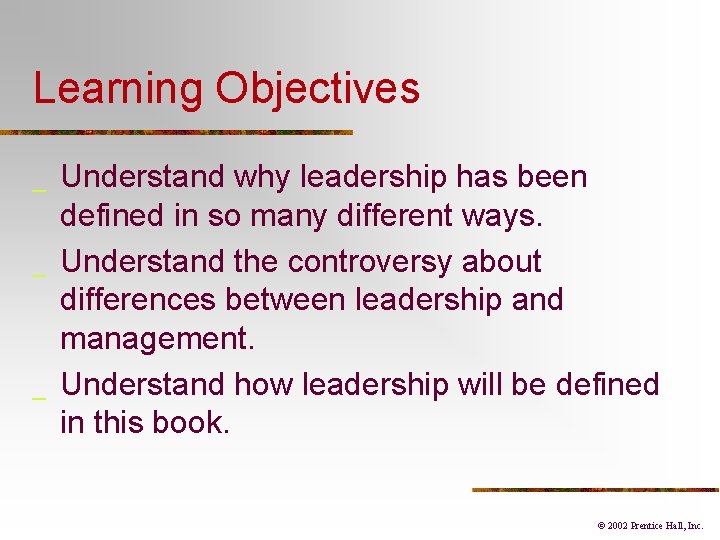 Learning Objectives

_ Understand why leadership has been defined in so many different ways.

_ Understand the controversy about differences between leadership and management.

_ Understand how leadership will be defined in this book.

© 2002 Prentice Hall, Inc.